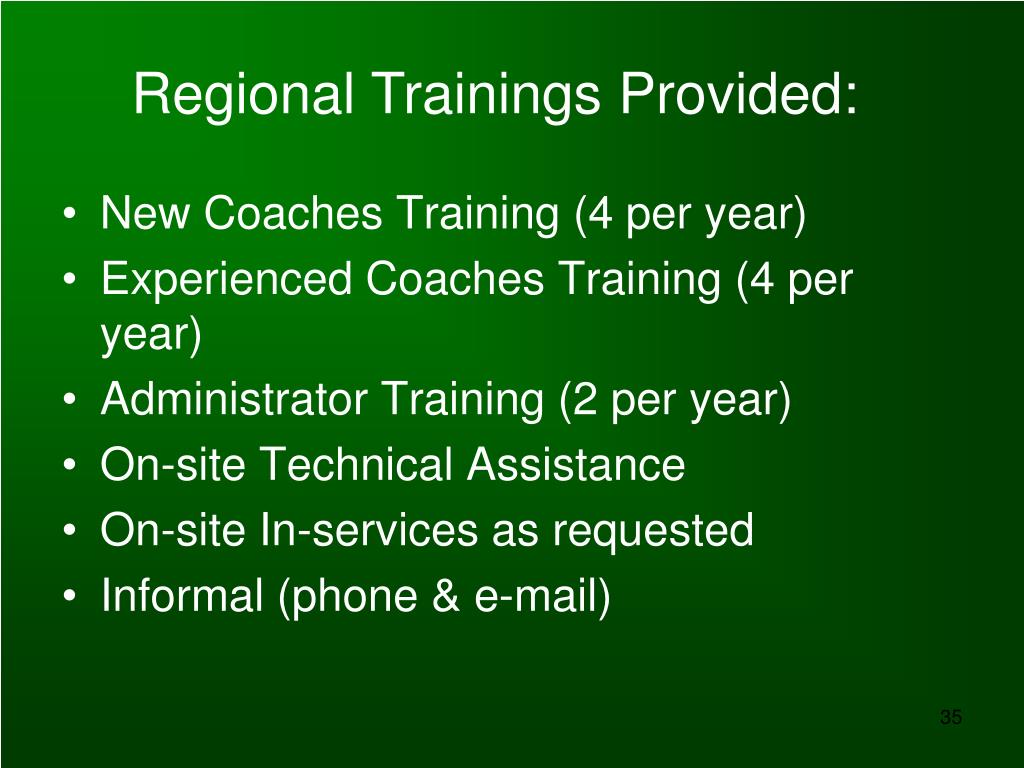 Regional Trainings Provided:

• New Coaches Training (4 per year)
• Experienced Coaches Training (4 per year)
• Administrator Training (2 per year)
• On-site Technical Assistance
• On-site In-services as requested
• Informal (phone & e-mail)

35